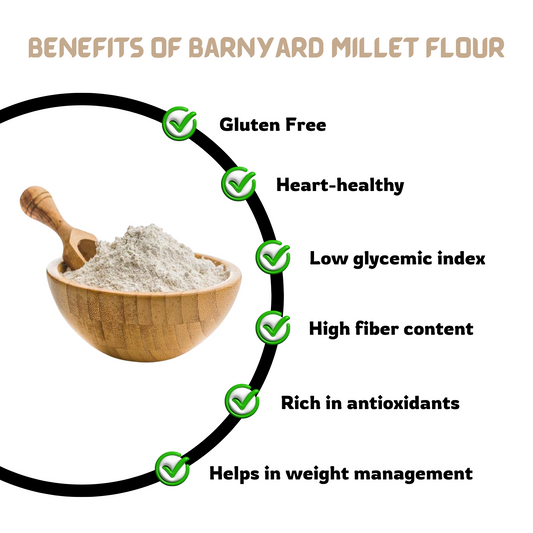 BENEFITS OF BARNYARD MILLET FLOUR

Gluten Free

Heart-healthy

Low glycemic index

High fiber content

Rich in antioxidants

Helps in weight management